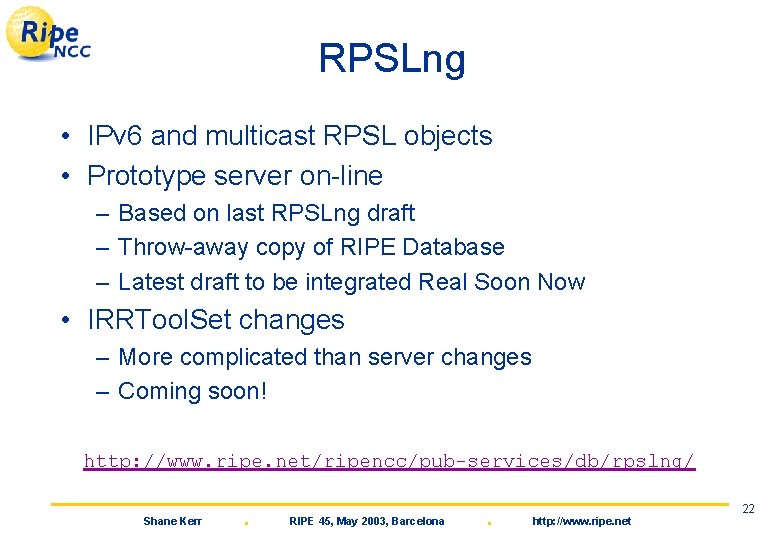 Ripe NCC

RPSLng

• IPv6 and multicast RPSL objects
• Prototype server on-line
– Based on last RPSLng draft
– Throw-away copy of RIPE Database
– Latest draft to be integrated Real Soon Now
• IRRToolSet changes
– More complicated than server changes
– Coming soon!

http://www.ripe.net/ripencc/pub-services/db/rpslng/

22

Shane Kerr . RIPE 45, May 2003, Barcelona . http://www.ripe.net